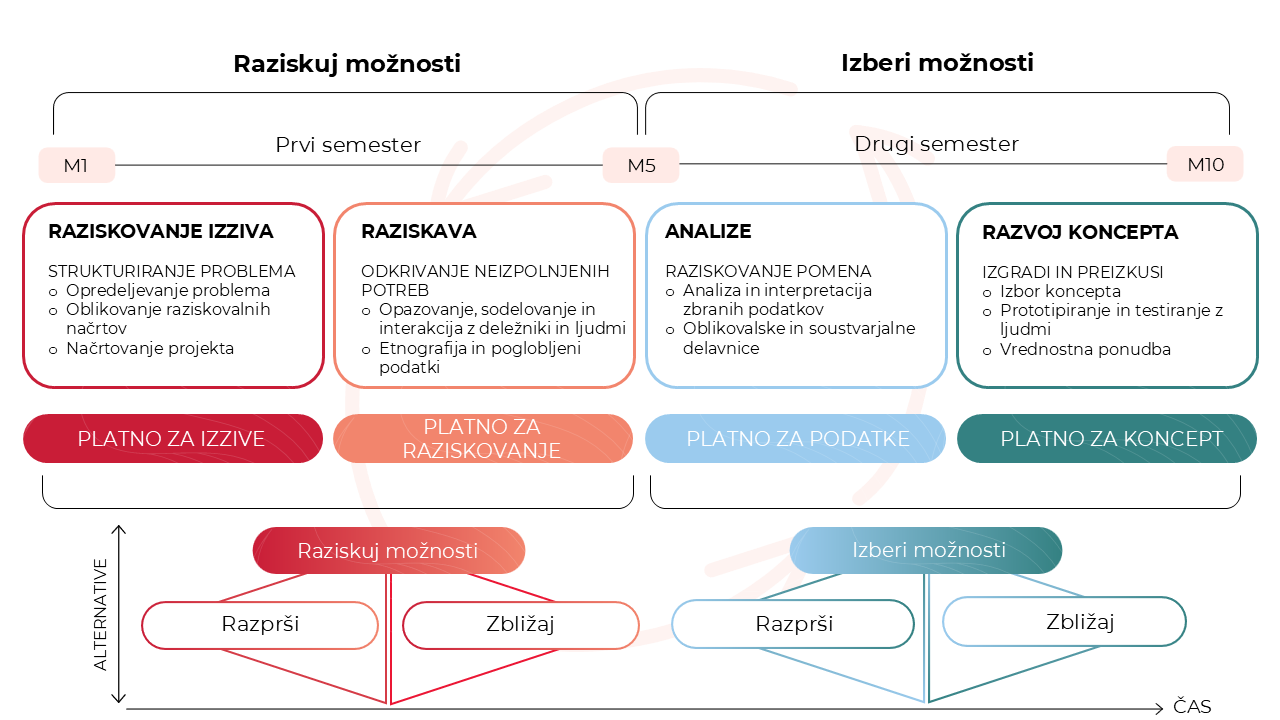 Raziskuj možnosti

Izberi možnosti

M1

Prvi semester

M5

Drugi semester

M10

RAZISKOVANJE IZZIVA

STRUKTURIRANJE PROBLEMA
o Opredeljevanje problema
o Oblikovanje raziskovalnih načrtov
o Načrtovanje projekta

RAZISKAVA

ODKRIVANJE NEIZPOLNJENIH POTREB
o Opazovanje, sodelovanje in interakcija z deležniki in ljudmi
o Etnografija in poglobljeni podatki

ANALIZE

RAZISKOVANJE POMENA
o Analiza in interpretacija zbranih podatkov
o Oblikovalske in soustvarjalne delavnice

RAZVOJ KONCEPTA

IZGRADI IN PREIZKUSI
o Izbor koncepta
o Prototipiranje in testiranje z ljudmi
o Vrednostna ponudba

PLATNO ZA IZZIVE

PLATNO ZA RAZISKOVANJE

PLATNO ZA PODATKE

PLATNO ZA KONCEPT

ALTERNATIVE

Raziskuj možnosti

Razprši

Zbližaj

Izberi možnosti

Razprši

Zbližaj

ČAS